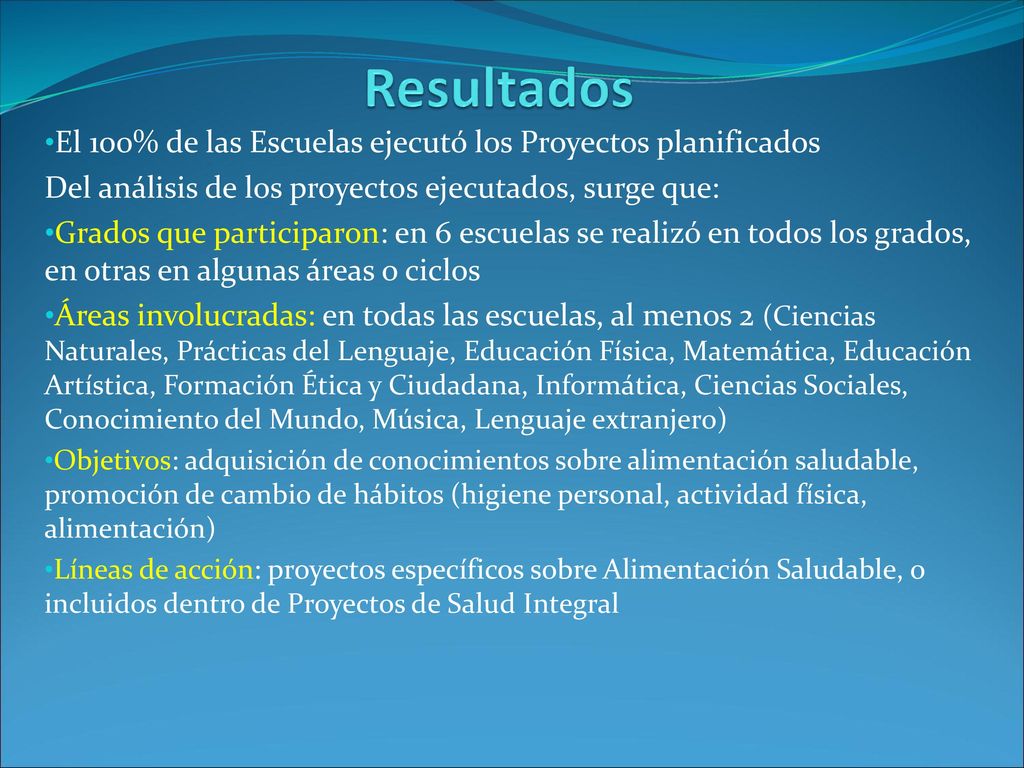 Resultados

•El 100% de las Escuelas ejecutó los Proyectos planificados

Del análisis de los proyectos ejecutados, surge que:

•Grados que participaron: en 6 escuelas se realizó en todos los grados, en otras en algunas áreas o ciclos

•Áreas involucradas: en todas las escuelas, al menos 2 (Ciencias Naturales, Prácticas del Lenguaje, Educación Física, Matemática, Educación Artística, Formación Ética y Ciudadana, Informática, Ciencias Sociales, Conocimiento del Mundo, Música, Lenguaje extranjero)

•Objetivos: adquisición de conocimientos sobre alimentación saludable, promoción de cambio de hábitos (higiene personal, actividad física, alimentación)

•Líneas de acción: proyectos específicos sobre Alimentación Saludable, o incluidos dentro de Proyectos de Salud Integral